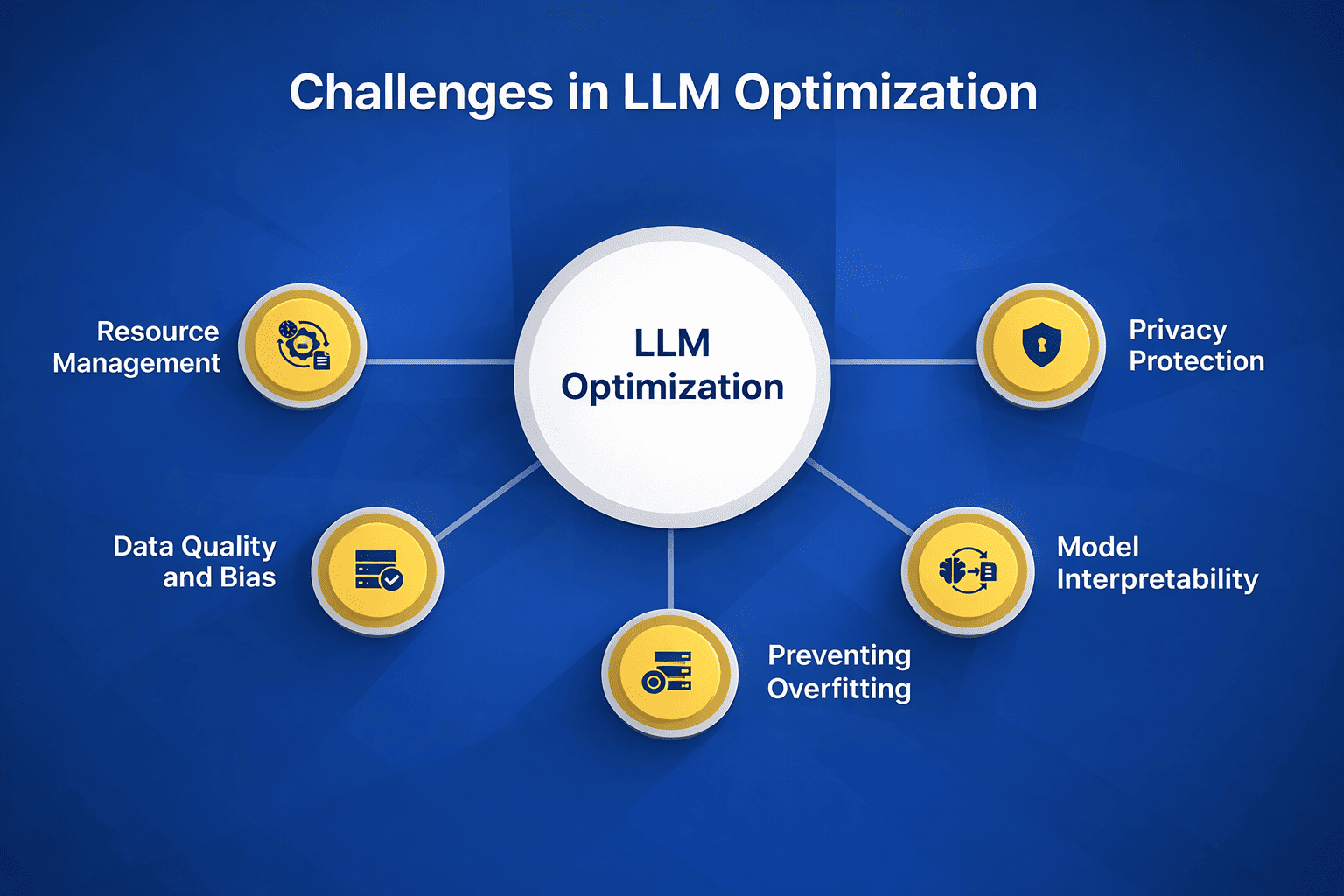 Challenges in LLM Optimization

LLM Optimization

Resource Management

Privacy Protection

Data Quality and Bias

Model Interpretability

Preventing Overfitting